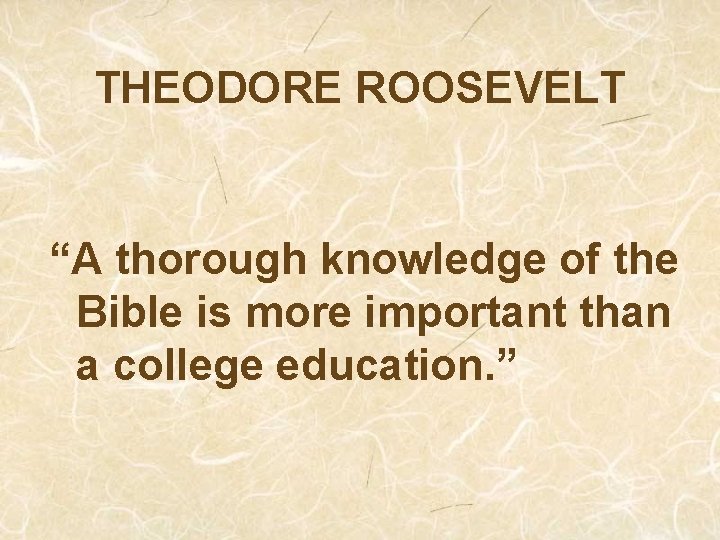 THEODORE ROOSEVELT

“A thorough knowledge of the Bible is more important than a college education.”